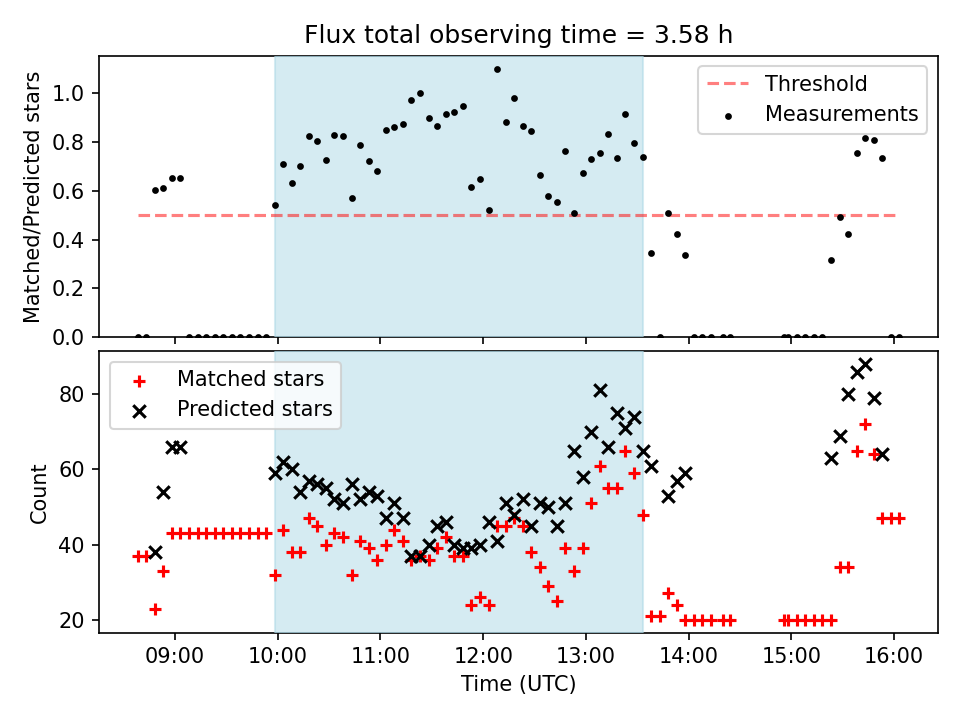 Flux total observing time = 3.58 h

Matched/Predicted stars

1.0
0.8
0.6
0.4
0.2
0.0

Threshold
Measurements

Count

80
60
40
20

Matched stars
Predicted stars

09:00
10:00
11:00
12:00
13:00
14:00
15:00
16:00

Time (UTC)